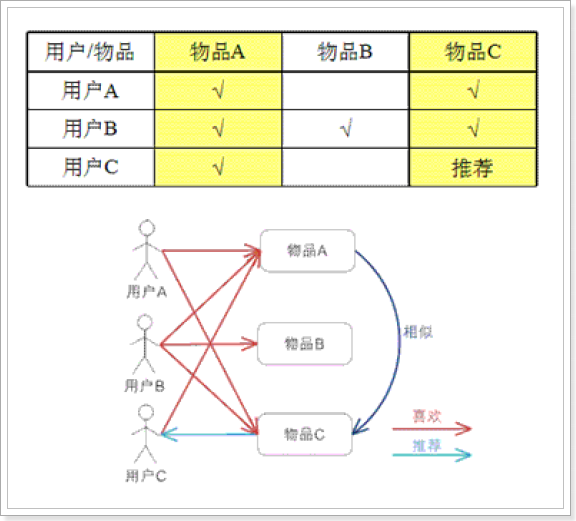 | 用户/物品 | 物品A | 物品B | 物品C |
|---|---|---|---|
| 用户A | √ |  | √ |
| 用户B | √ | √ | √ |
| 用户C | √ |  | 推荐 |

用户A

用户B

用户C

物品A

物品B

物品C

相似

喜欢

推荐